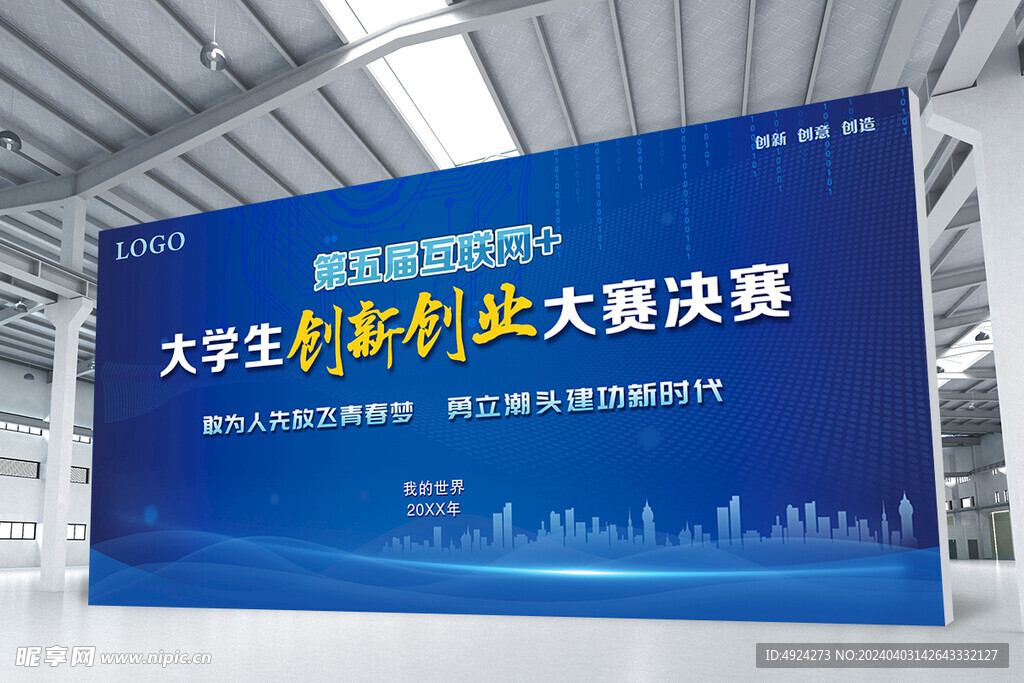 创新 创意 创造

LOGO

第五届互联网+

大学生创新创业大赛决赛

敢为人先放飞青春梦 勇立潮头建功新时代

我的世界
20XX年

昵享网 www.nipic.cn

ID:4924273 NO:20240403142643332127